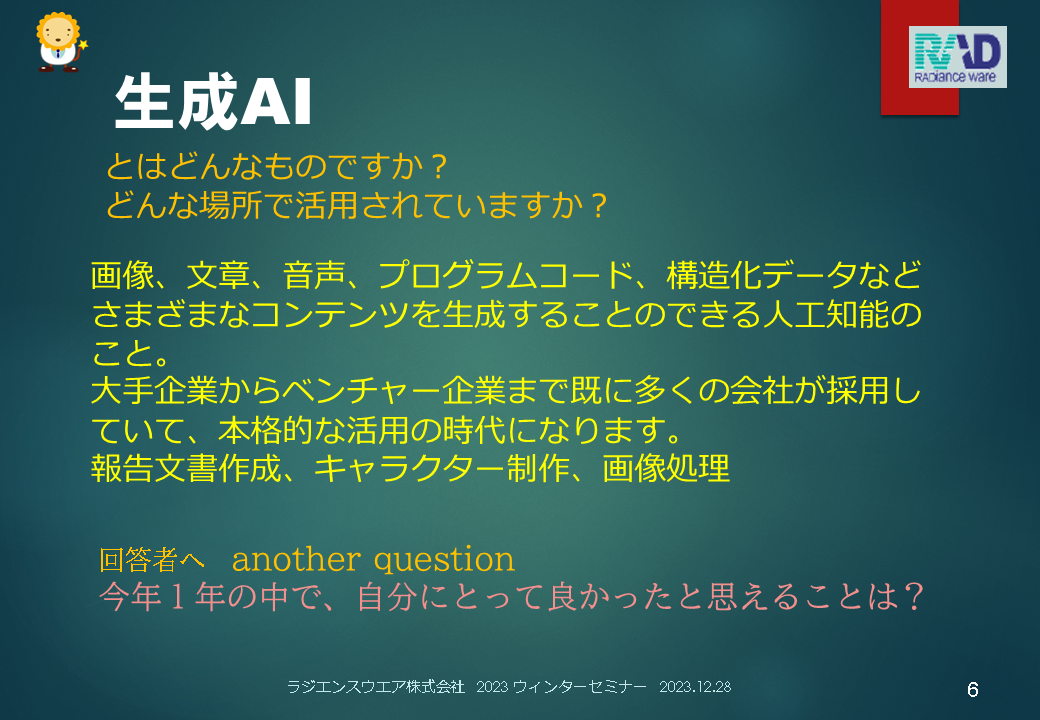 RAD
RADiance ware

生成AI

とはどんなものですか？
どんな場所で活用されていますか？

画像、文章、音声、プログラムコード、構造化データなどさまざまなコンテンツを生成することのできる人工知能のこと。
大手企業からベンチャー企業まで既に多くの会社が採用していて、本格的な活用の時代になります。
報告文書作成、キャラクター制作、画像処理

回答者へ another question
今年１年の中で、自分にとって良かったと思えることは？

ラジエンスウエア株式会社 2023 ウィンターセミナー 2023.12.28

6